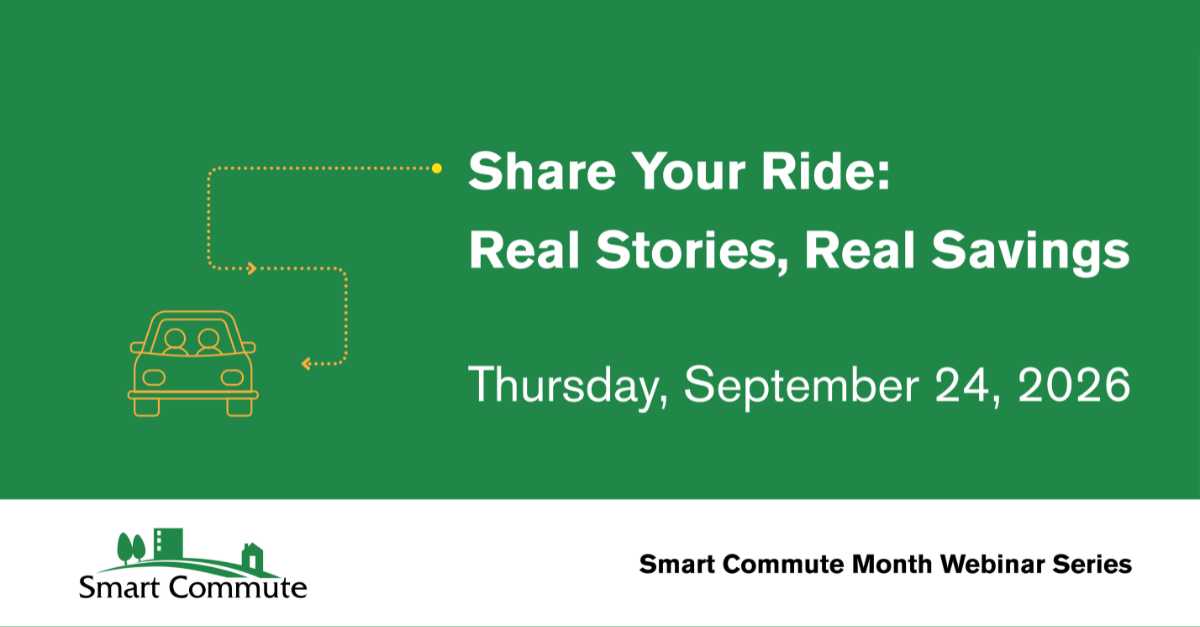 Share Your Ride:
Real Stories, Real Savings

Thursday, September 24, 2026

Smart Commute

Smart Commute Month Webinar Series